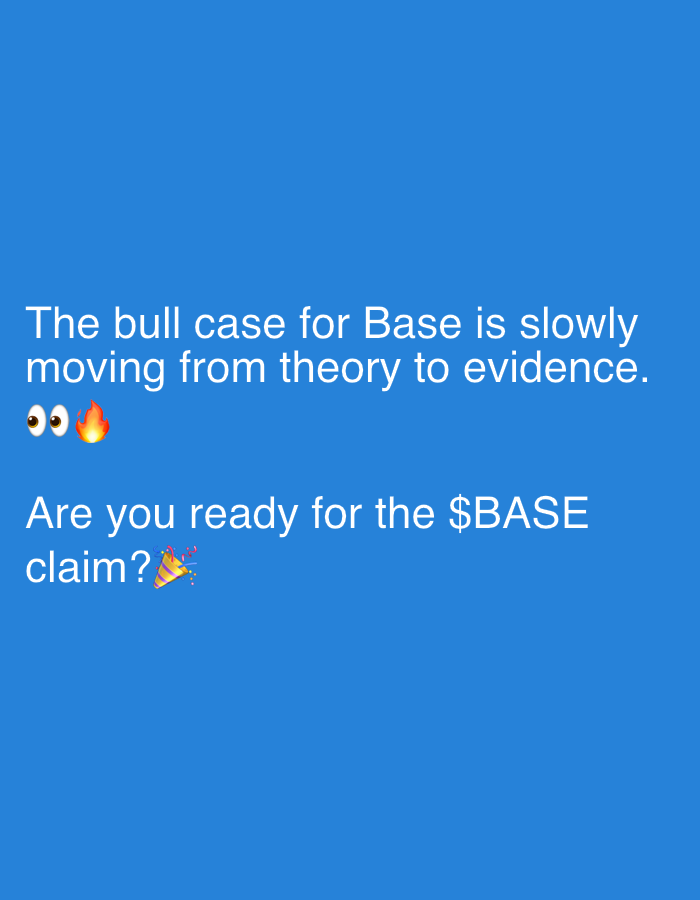 The bull case for Base is slowly moving from theory to evidence. 👀🔥

Are you ready for the \$BASE claim?🎉